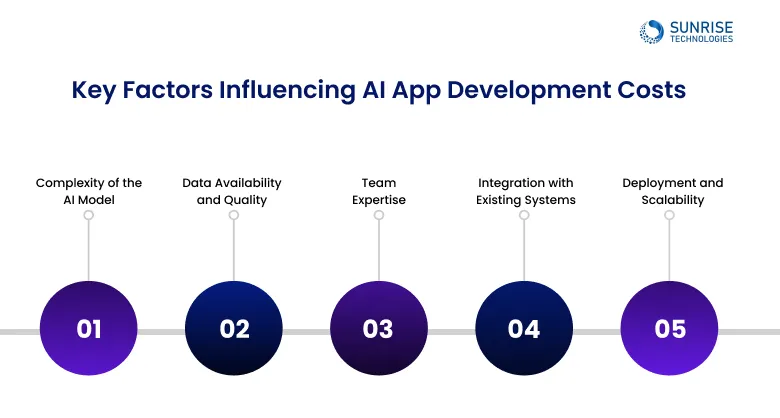 SUNRISE TECHNOLOGIES

Key Factors Influencing AI App Development Costs

Complexity of the AI Model

Data Availability and Quality

Team Expertise

Integration with Existing Systems

Deployment and Scalability

01

02

03

04

05